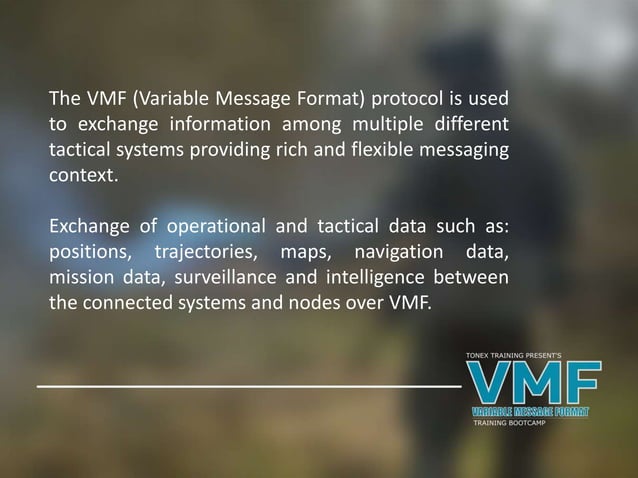 The VMF (Variable Message Format) protocol is used to exchange information among multiple different tactical systems providing rich and flexible messaging context.

Exchange of operational and tactical data such as: positions, trajectories, maps, navigation data, mission data, surveillance and intelligence between the connected systems and nodes over VMF.

TONEX TRAINING PRESENT'S
VMF
VARIABLE MESSAGE FORMAT
TRAINING BOOTCAMP